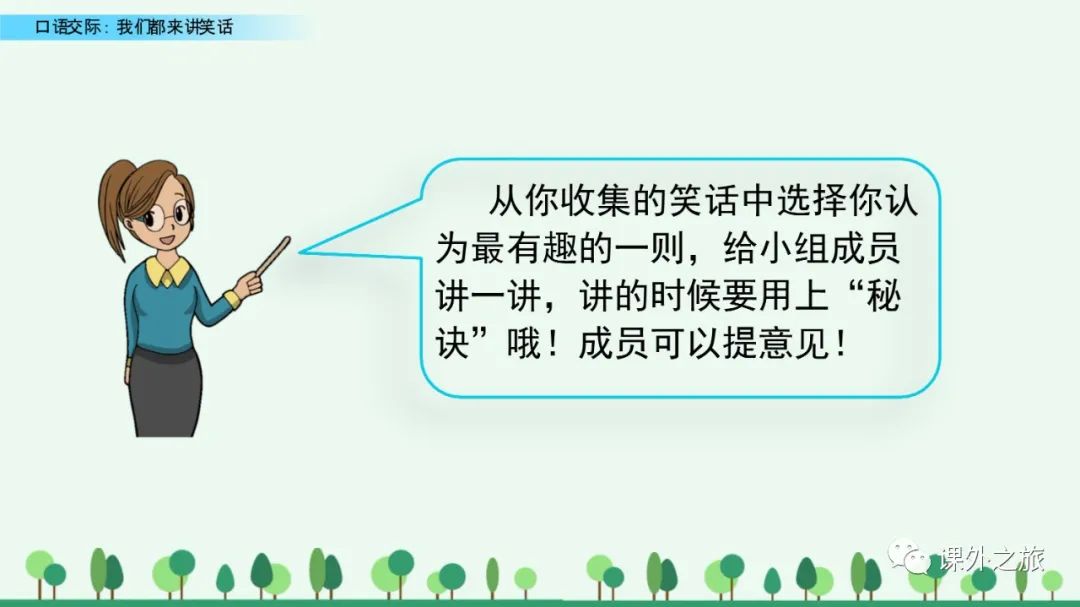 口语交际：我们都来讲笑话

从你收集的笑话中选择你认为最有趣的一则，给小组成员讲一讲，讲的时候要用上“秘诀”哦！成员可以提意见！

课外之旅